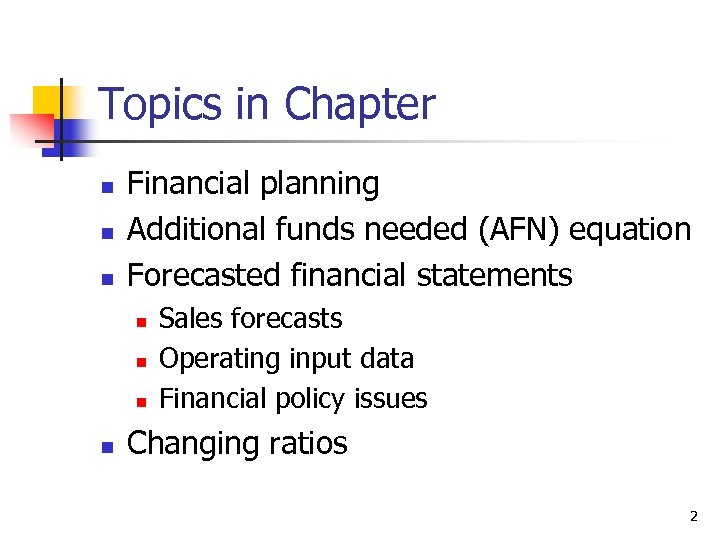 Topics in Chapter

- Financial planning
- Additional funds needed (AFN) equation
- Forecasted financial statements
  - Sales forecasts
  - Operating input data
  - Financial policy issues
- Changing ratios

2